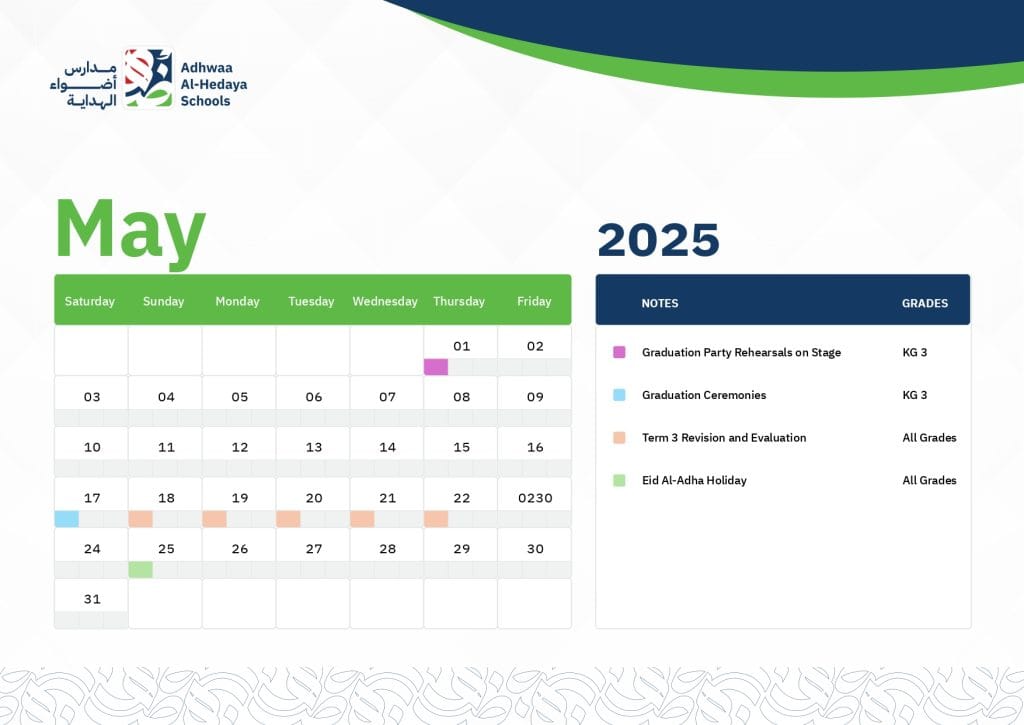 مدارس أضواء الهداية

Adhwaa Al-Hedaya Schools

May

2025

| Saturday | Sunday | Monday | Tuesday | Wednesday | Thursday | Friday |
|---|---|---|---|---|---|---|
| | | | | | 01 | 02 |
| 03 | 04 | 05 | 06 | 07 | 08 | 09 |
| 10 | 11 | 12 | 13 | 14 | 15 | 16 |
| 17 | 18 | 19 | 20 | 21 | 22 | 0230 |
| 24 | 25 | 26 | 27 | 28 | 29 | 30 |
| 31 | | | | | | |

| NOTES | GRADES |
|---|---|
| Graduation Party Rehearsals on Stage | KG 3 |
| Graduation Ceremonies | KG 3 |
| Term 3 Revision and Evaluation | All Grades |
| Eid Al-Adha Holiday | All Grades |